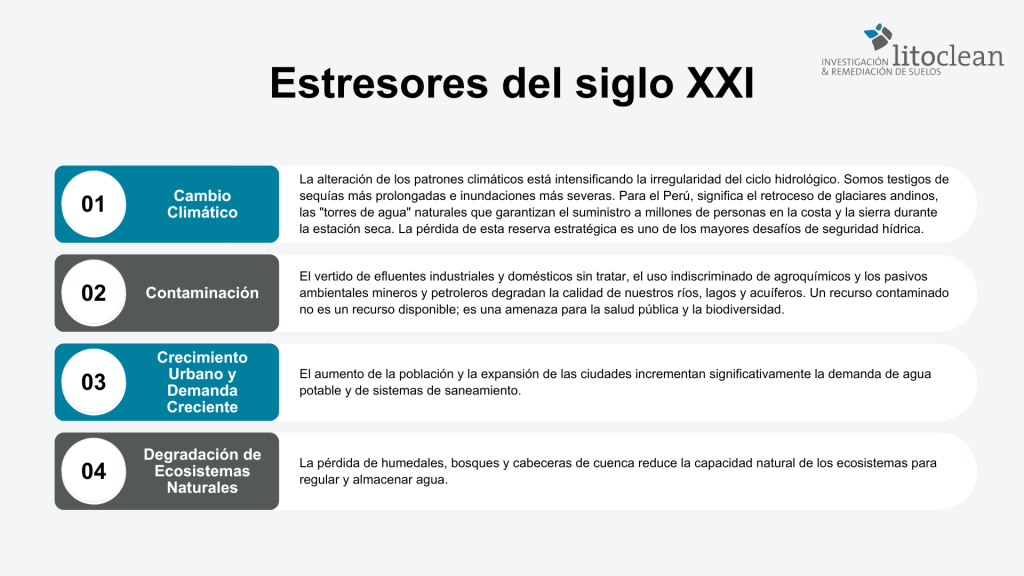 INVESTIGACIÓN & REMEDIACIÓN DE SUELOS litoclean

Estresores del siglo XXI

01 Cambio Climático

La alteración de los patrones climáticos está intensificando la irregularidad del ciclo hidrológico. Somos testigos de sequías más prolongadas e inundaciones más severas. Para el Perú, significa el retroceso de glaciares andinos, las "torres de agua" naturales que garantizan el suministro a millones de personas en la costa y la sierra durante la estación seca. La pérdida de esta reserva estratégica es uno de los mayores desafíos de seguridad hídrica.

02 Contaminación

El vertido de efluentes industriales y domésticos sin tratar, el uso indiscriminado de agroquímicos y los pasivos ambientales mineros y petroleros degradan la calidad de nuestros ríos, lagos y acuíferos. Un recurso contaminado no es un recurso disponible; es una amenaza para la salud pública y la biodiversidad.

03 Crecimiento Urbano y Demanda Creciente

El aumento de la población y la expansión de las ciudades incrementan significativamente la demanda de agua potable y de sistemas de saneamiento.

04 Degradación de Ecosistemas Naturales

La pérdida de humedales, bosques y cabeceras de cuenca reduce la capacidad natural de los ecosistemas para regular y almacenar agua.